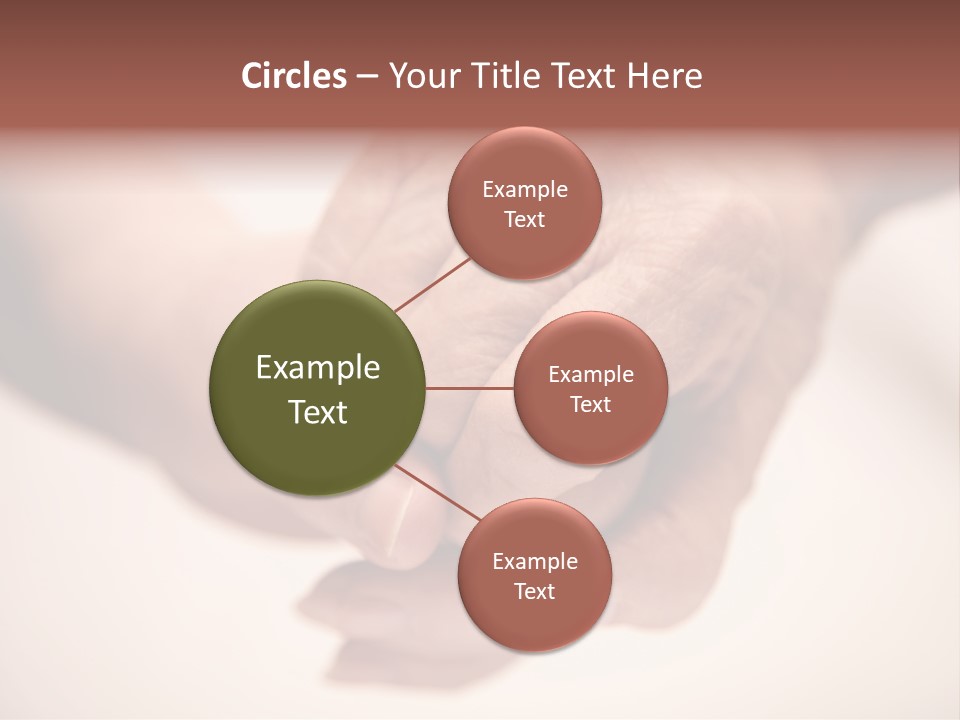 Circles – Your Title Text Here

Example Text

Example Text

Example Text

Example Text